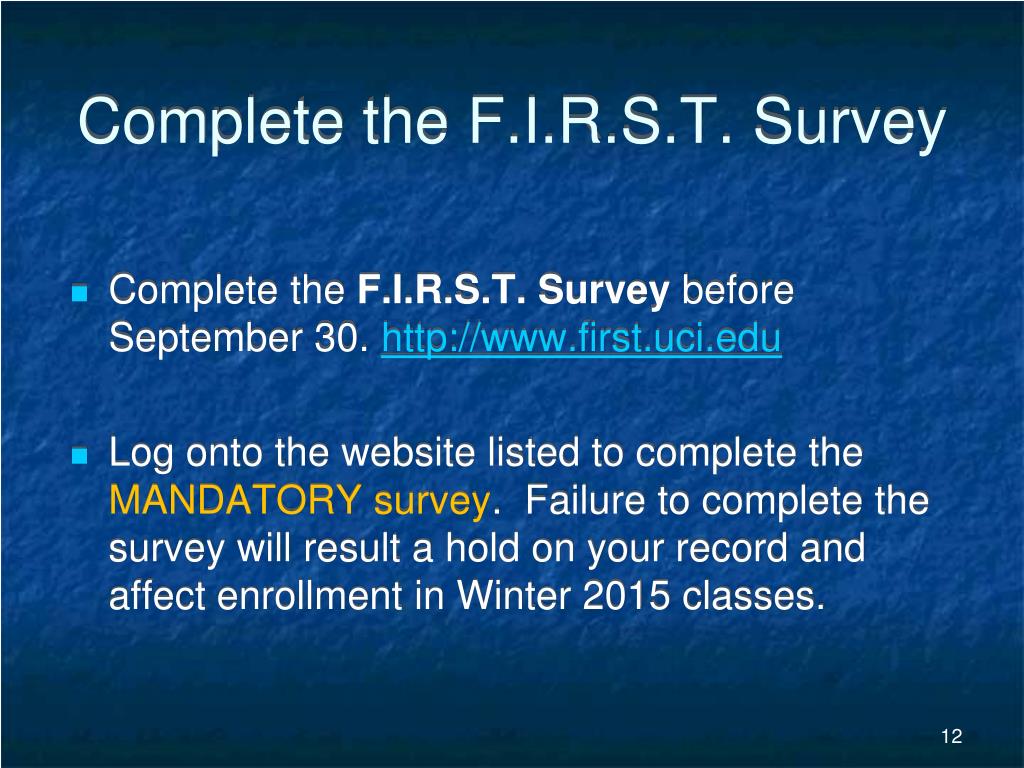 Complete the F.I.R.S.T. Survey

Complete the F.I.R.S.T. Survey before September 30. http://www.first.uci.edu

Log onto the website listed to complete the MANDATORY survey. Failure to complete the survey will result a hold on your record and affect enrollment in Winter 2015 classes.

12